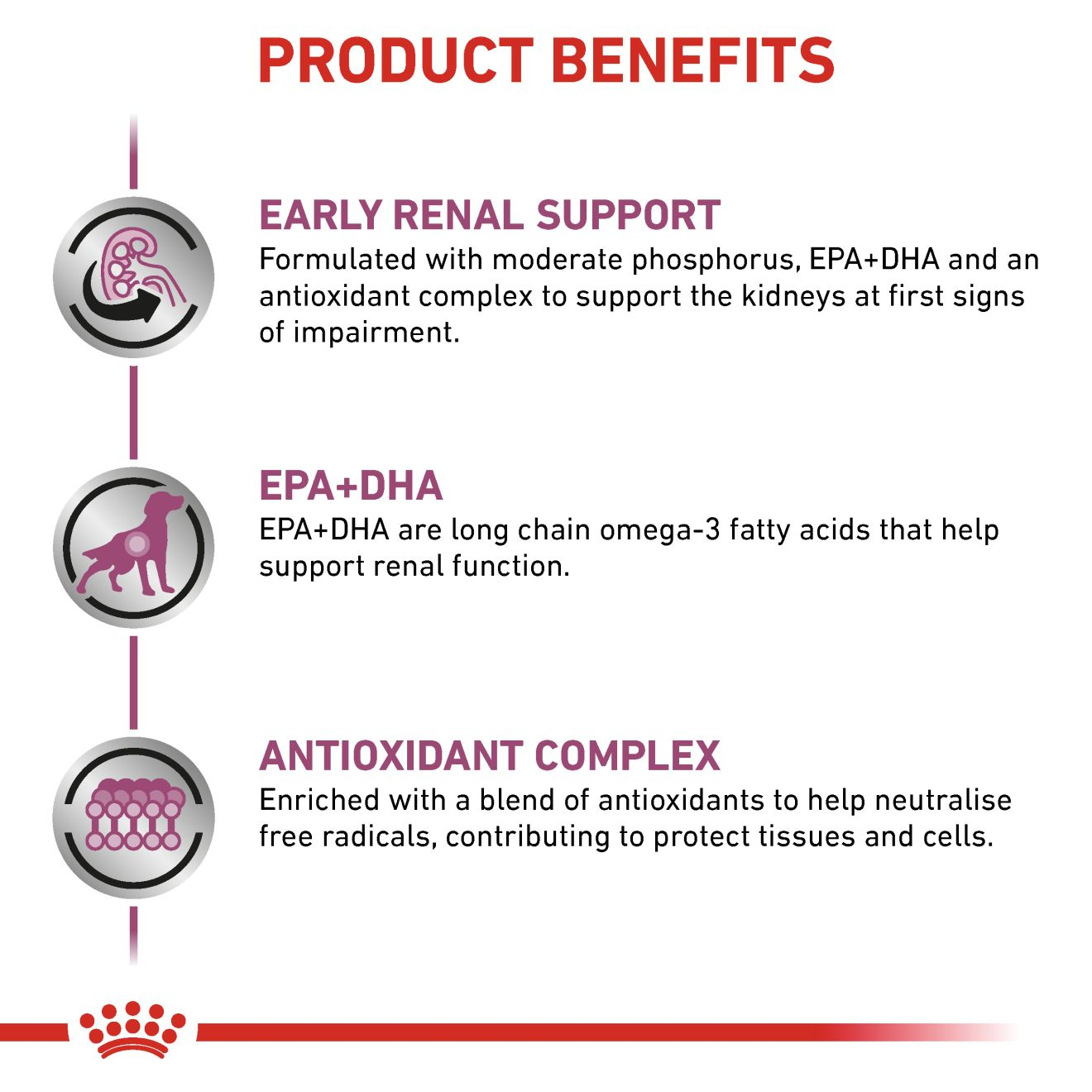 PRODUCT BENEFITS

EARLY RENAL SUPPORT
Formulated with moderate phosphorus, EPA+DHA and an antioxidant complex to support the kidneys at first signs of impairment.

EPA+DHA
EPA+DHA are long chain omega-3 fatty acids that help support renal function.

ANTIOXIDANT COMPLEX
Enriched with a blend of antioxidants to help neutralise free radicals, contributing to protect tissues and cells.